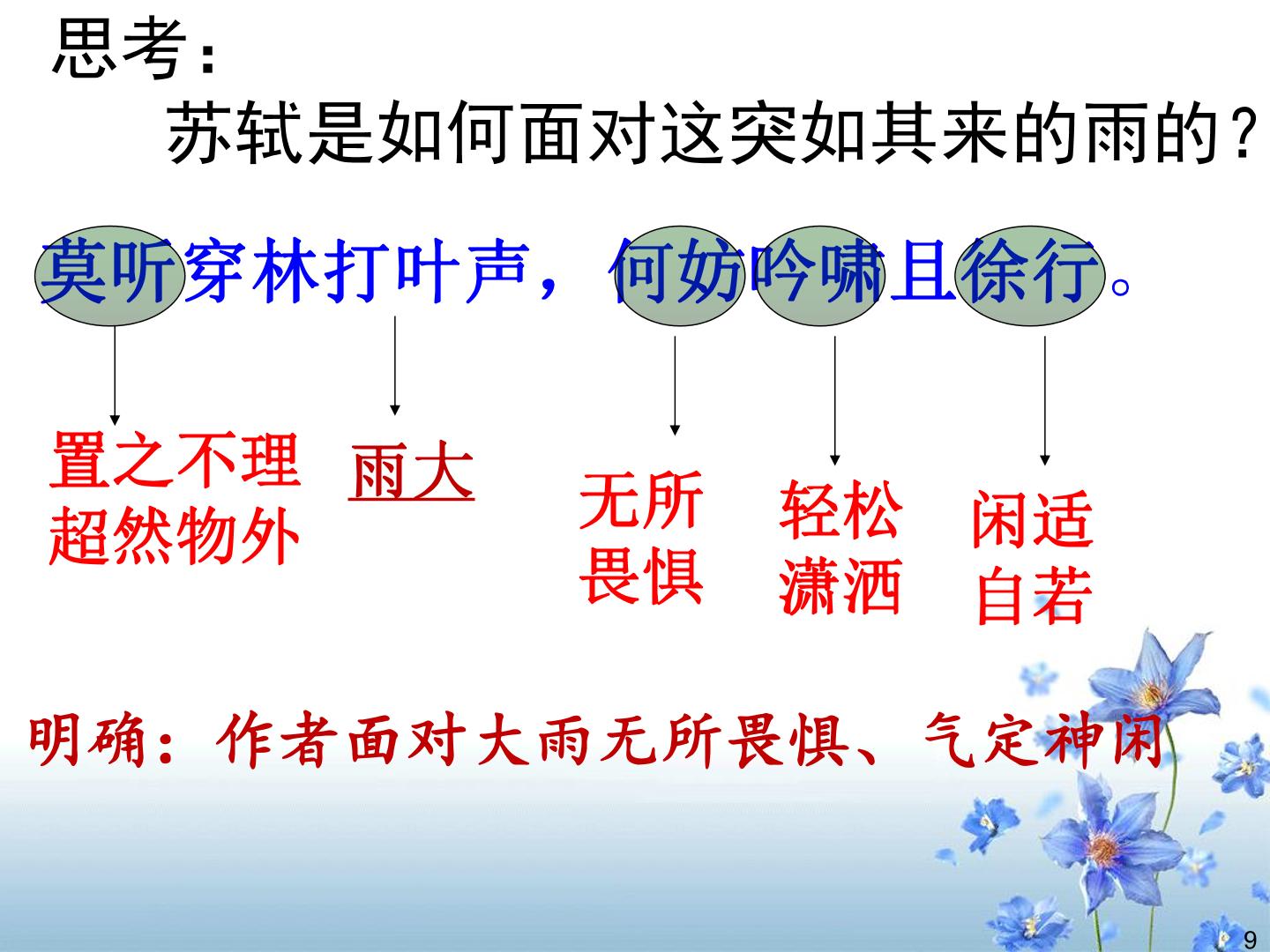 思考：

苏轼是如何面对这突如其来的雨的？

莫听穿林打叶声，何妨吟啸且徐行。

置之不理
超然物外

雨大

无所
畏惧

轻松
潇洒

闲适
自若

明确：作者面对大雨无所畏惧、气定神闲

9